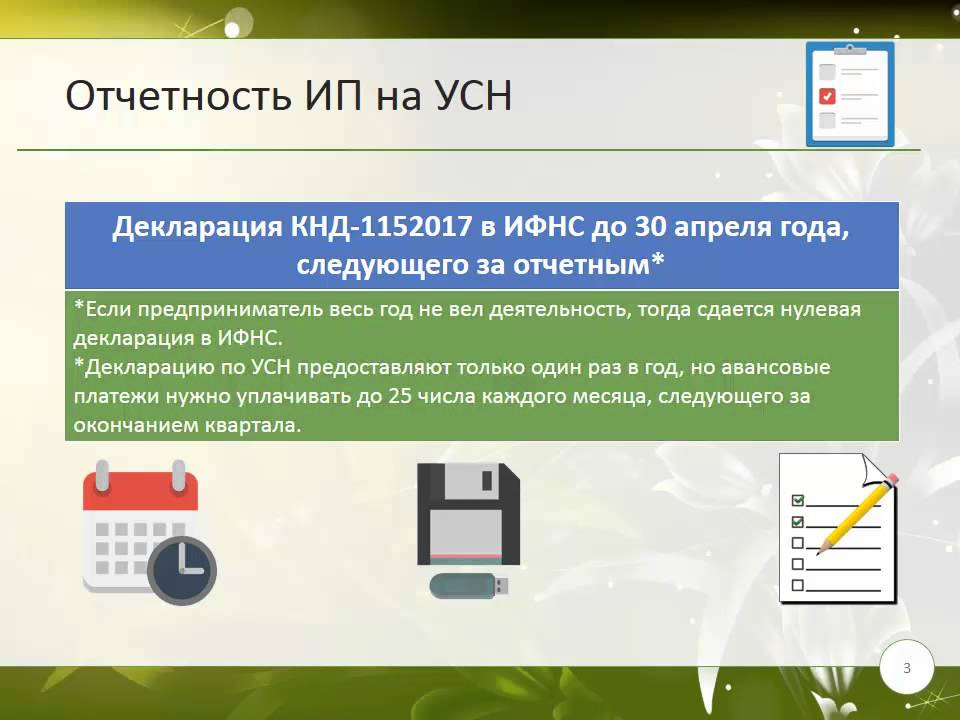 Отчетность ИП на УСН

Декларация КНД-1152017 в ИФНС до 30 апреля года, следующего за отчетным*

*Если предприниматель весь год не вел деятельность, тогда сдается нулевая декларация в ИФНС.
*Декларацию по УСН предоставляют только один раз в год, но авансовые платежи нужно уплачивать до 25 числа каждого месяца, следующего за окончанием квартала.

3